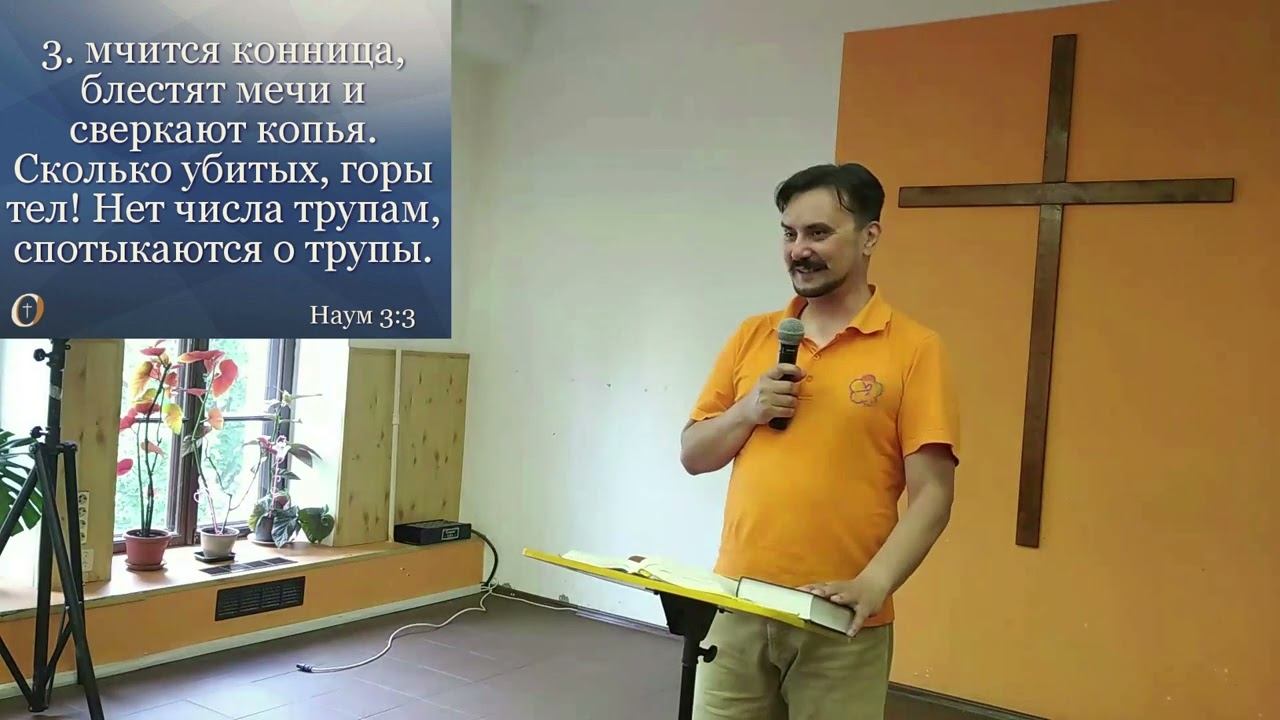 3. мчится конница, блестят мечи и сверкают копья. Сколько убитых, горы тел! Нет числа трупам, спотыкаются о трупы.

Наум 3:3